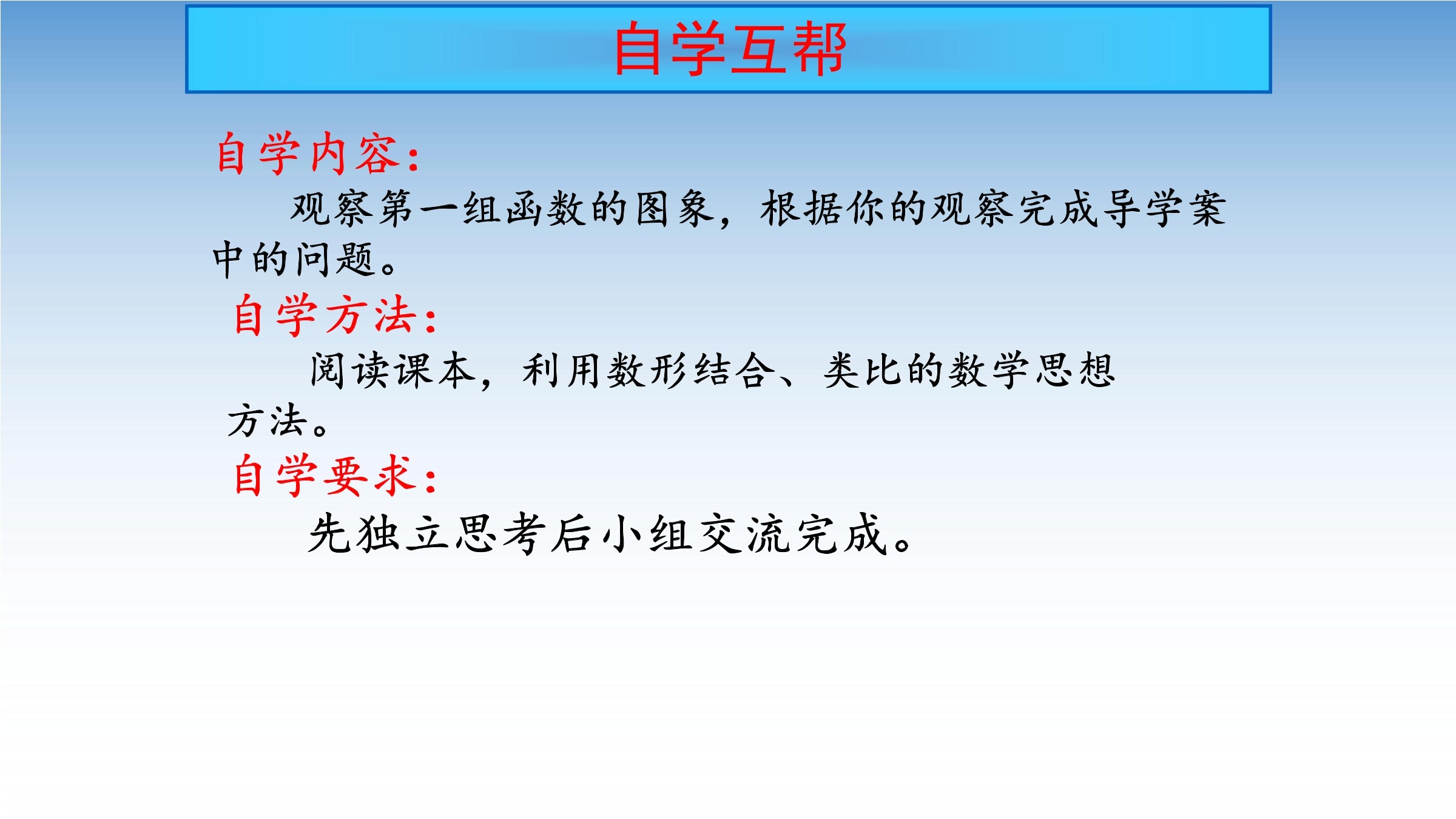 自学互帮

自学内容:

观察第一组函数的图象，根据你的观察完成导学案中的问题。

自学方法:

阅读课本，利用数形结合、类比的数学思想方法。

自学要求:

先独立思考后小组交流完成。